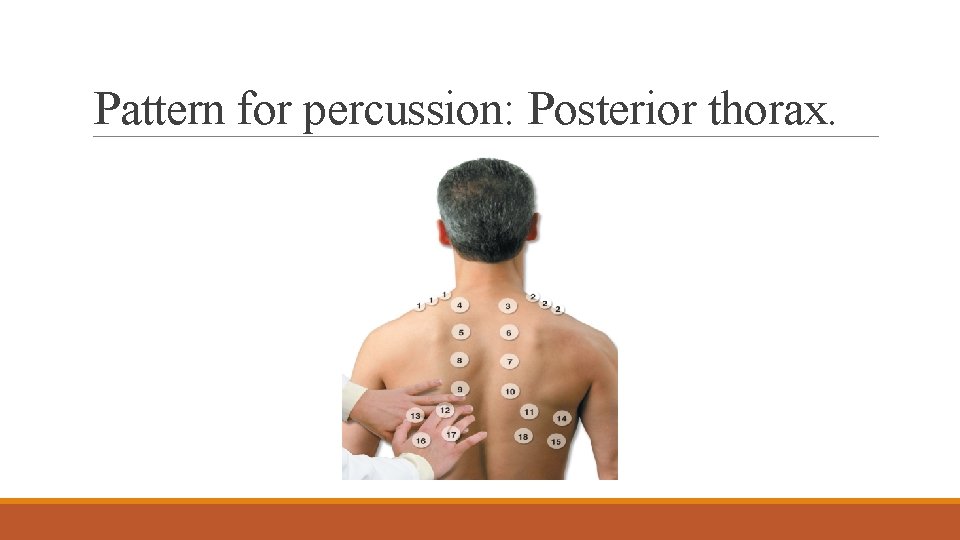 Pattern for percussion: Posterior thorax.

1 1 1 4 3 2 2 2
5 6
8 7
9 10
13 12 11 14
16 17 18 15